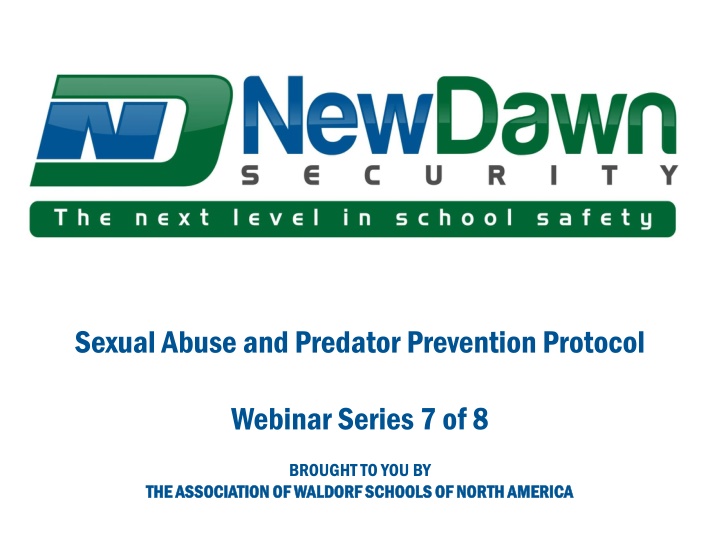 ND NewDawn
SECURITY
The next level in school safety

Sexual Abuse and Predator Prevention Protocol

Webinar Series 7 of 8

BROUGHT TO YOU BY
THE ASSOCIATION OF WALDORF SCHOOLS OF NORTH AMERICA